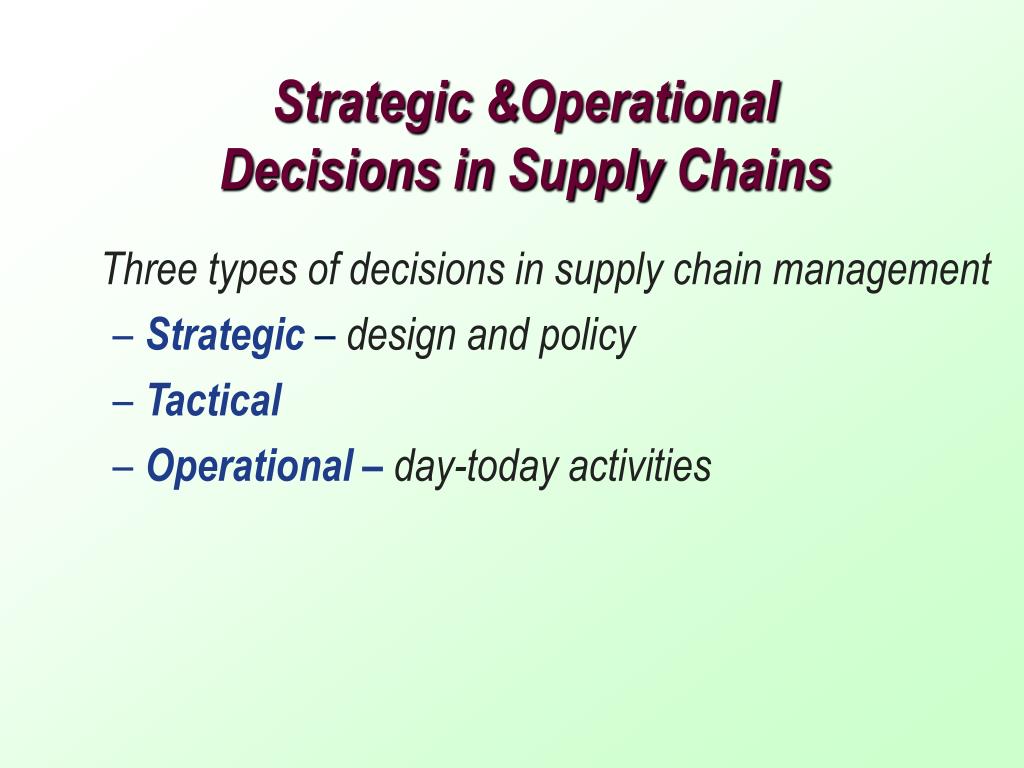 Strategic &Operational
Decisions in Supply Chains

Three types of decisions in supply chain management

– Strategic – design and policy
– Tactical
– Operational – day-today activities